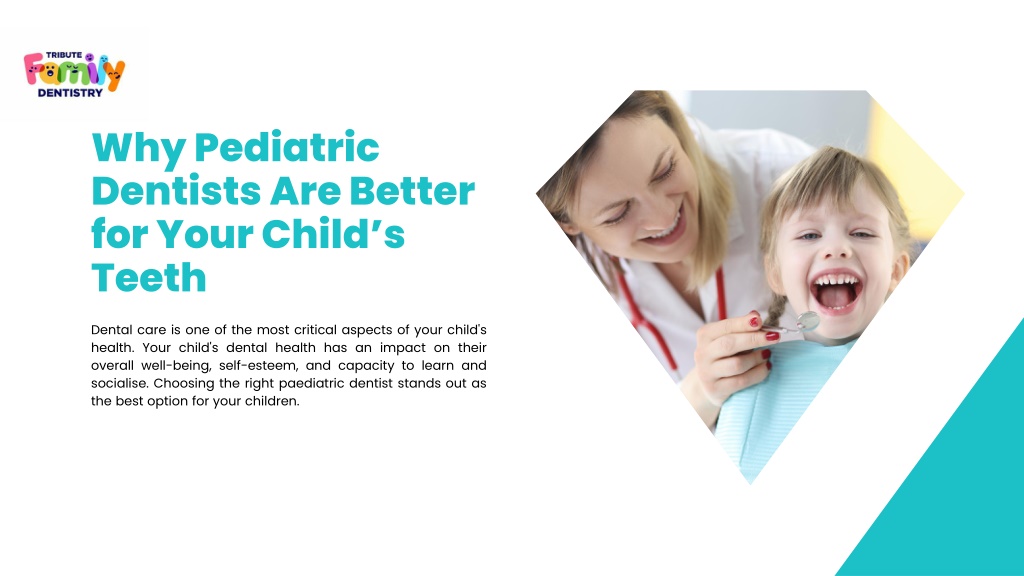 TRIBUTE
Family
DENTISTRY

Why Pediatric Dentists Are Better for Your Child's Teeth

Dental care is one of the most critical aspects of your child's health. Your child's dental health has an impact on their overall well-being, self-esteem, and capacity to learn and socialise. Choosing the right paediatric dentist stands out as the best option for your children.